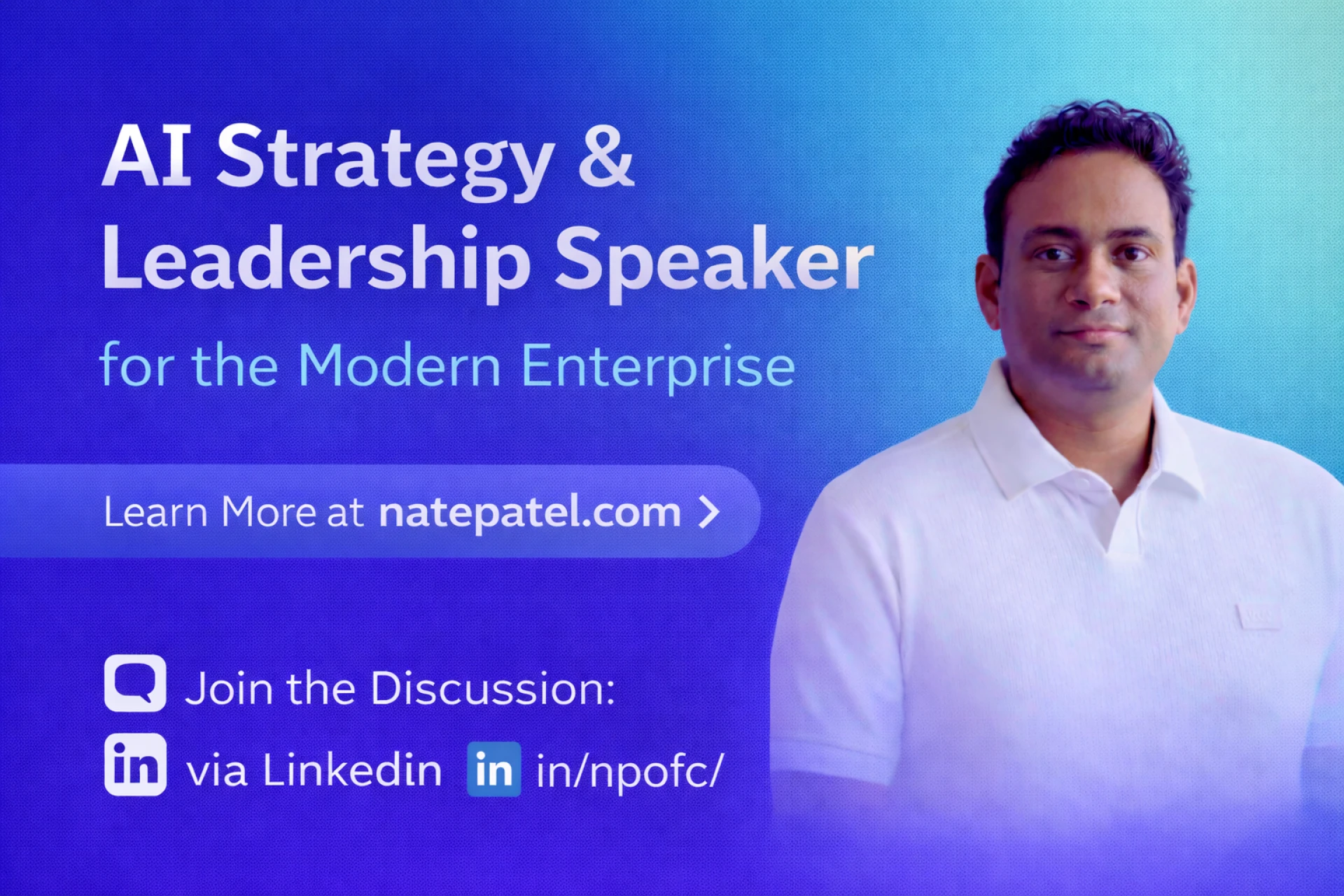 AI Strategy & Leadership Speaker

for the Modern Enterprise

Learn More at natepatel.com >

Join the Discussion:

in via Linkedin in in/npofc/